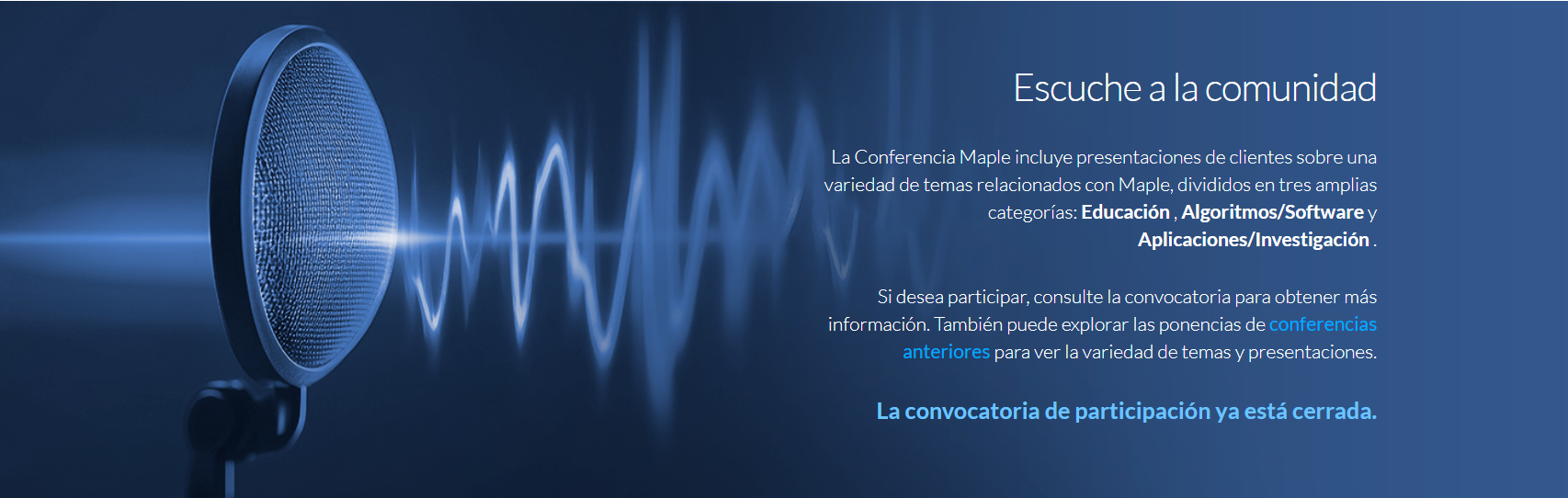 Escuche a la comunidad

La Conferencia Maple incluye presentaciones de clientes sobre una variedad de temas relacionados con Maple, divididos en tres amplias categorías: Educación , Algoritmos/Software y Aplicaciones/Investigación .

Si desea participar, consulte la convocatoria para obtener más información. También puede explorar las ponencias de conferencias anteriores para ver la variedad de temas y presentaciones.

La convocatoria de participación ya está cerrada.